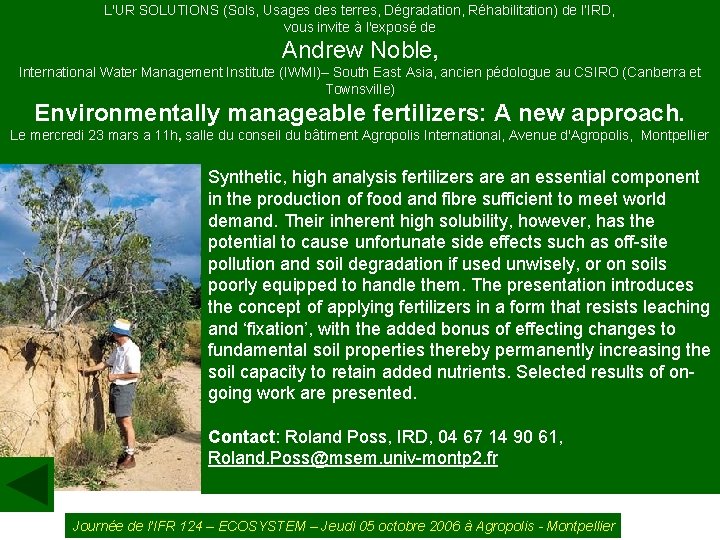 L'UR SOLUTIONS (Sols, Usages des terres, Dégradation, Réhabilitation) de l'IRD, vous invite à l'exposé de

Andrew Noble,

International Water Management Institute (IWMI)– South East Asia, ancien pédologue au CSIRO (Canberra et Townsville)

Environmentally manageable fertilizers: A new approach.

Le mercredi 23 mars a 11h, salle du conseil du bâtiment Agropolis International, Avenue d'Agropolis, Montpellier

Synthetic, high analysis fertilizers are an essential component in the production of food and fibre sufficient to meet world demand. Their inherent high solubility, however, has the potential to cause unfortunate side effects such as off-site pollution and soil degradation if used unwisely, or on soils poorly equipped to handle them. The presentation introduces the concept of applying fertilizers in a form that resists leaching and 'fixation', with the added bonus of effecting changes to fundamental soil properties thereby permanently increasing the soil capacity to retain added nutrients. Selected results of on-going work are presented.

Contact: Roland Poss, IRD, 04 67 14 90 61, Roland.Poss@msem.univ-montp2.fr

Journée de l'IFR 124 – ECOSYSTEM – Jeudi 05 octobre 2006 à Agropolis - Montpellier